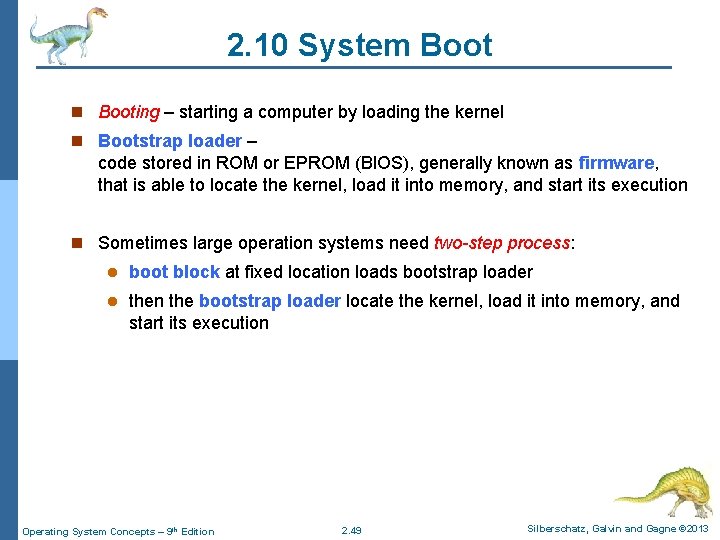 2.10 System Boot

Booting – starting a computer by loading the kernel

Bootstrap loader – code stored in ROM or EPROM (BIOS), generally known as firmware, that is able to locate the kernel, load it into memory, and start its execution

Sometimes large operation systems need two-step process:

boot block at fixed location loads bootstrap loader

then the bootstrap loader locate the kernel, load it into memory, and start its execution

Operating System Concepts – 9th Edition
2.49
Silberschatz, Galvin and Gagne ©2013